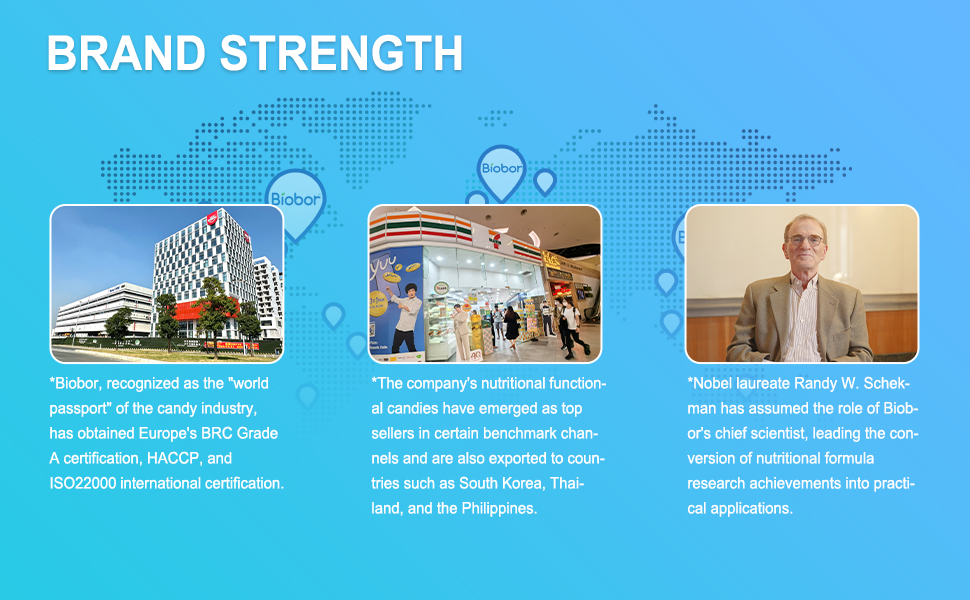 BRAND STRENGTH

Biobor

Biobor

*Biobor, recognized as the "world passport" of the candy industry, has obtained Europe's BRC Grade A certification, HACCP, and ISO22000 international certification.

*The company's nutritional functional candies have emerged as top sellers in certain benchmark channels and are also exported to countries such as South Korea, Thailand, and the Philippines.

*Nobel laureate Randy W. Schekman has assumed the role of Biobor's chief scientist, leading the conversion of nutritional formula research achievements into practical applications.